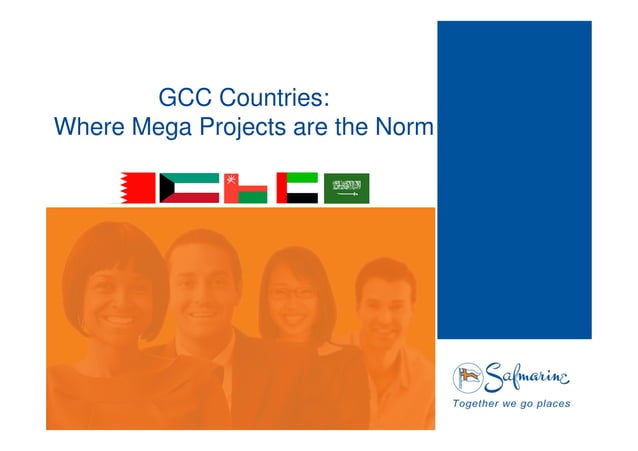 GCC Countries:
Where Mega Projects are the Norm

Safmarine
Together we go places